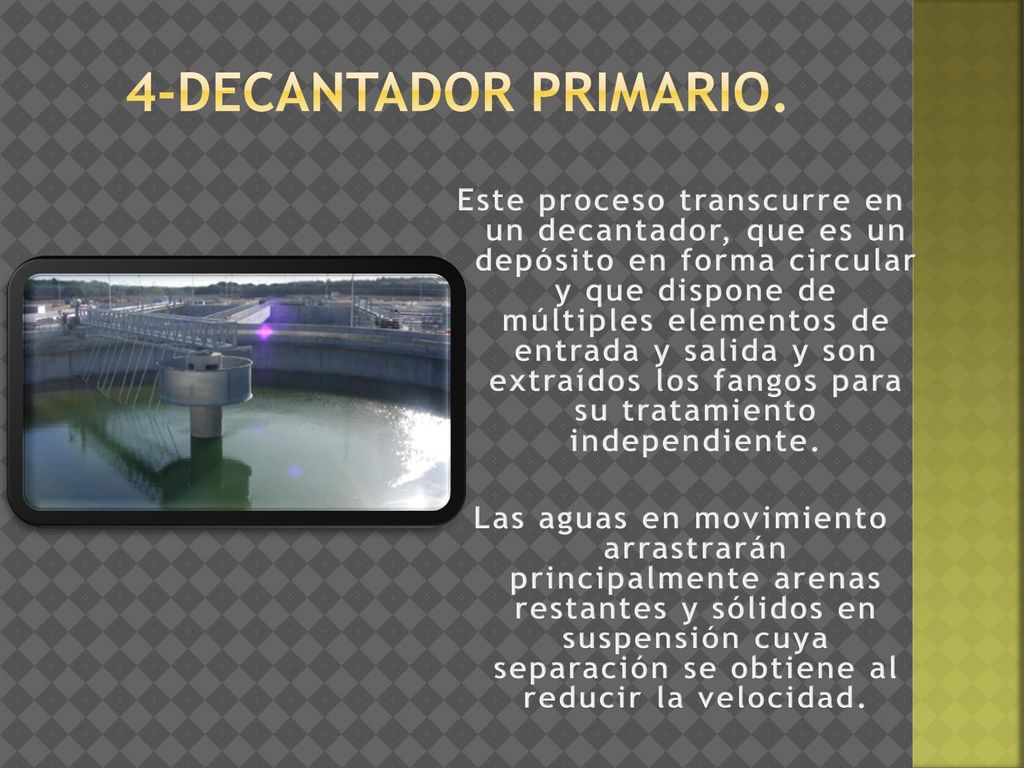 4-DECANTADOR PRIMARIO.

Este proceso transcurre en un decantador, que es un depósito en forma circular y que dispone de múltiples elementos de entrada y salida y son extraídos los fangos para su tratamiento independiente.

Las aguas en movimiento arrastrarán principalmente arenas restantes y sólidos en suspensión cuya separación se obtiene al reducir la velocidad.